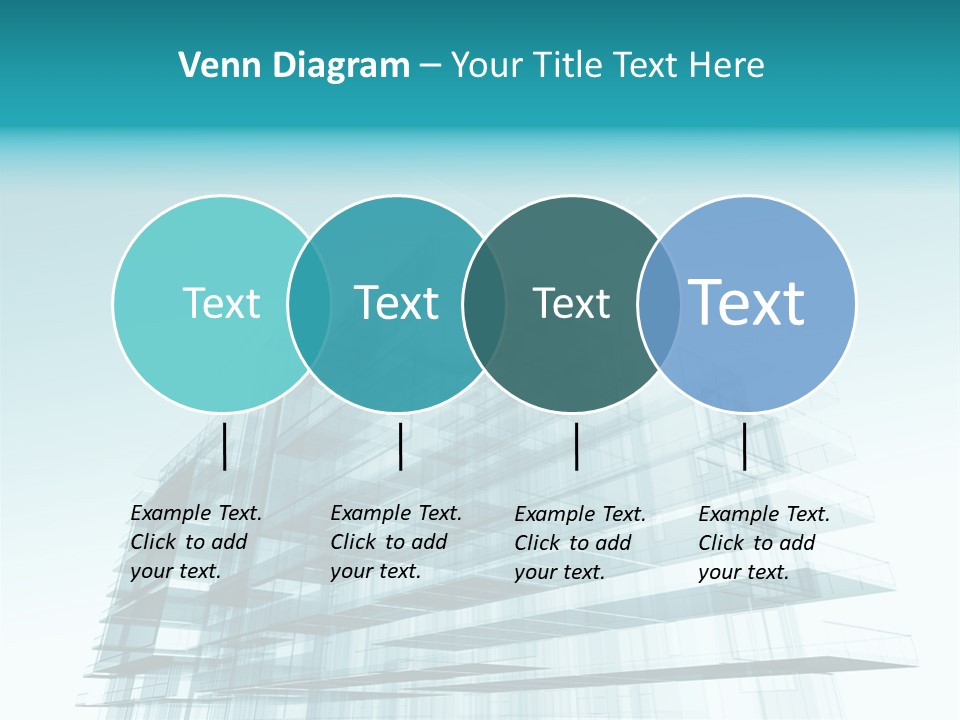 Venn Diagram – Your Title Text Here

Text

Text

Text

Text

Example Text. Click to add your text.

Example Text. Click to add your text.

Example Text. Click to add your text.

Example Text. Click to add your text.